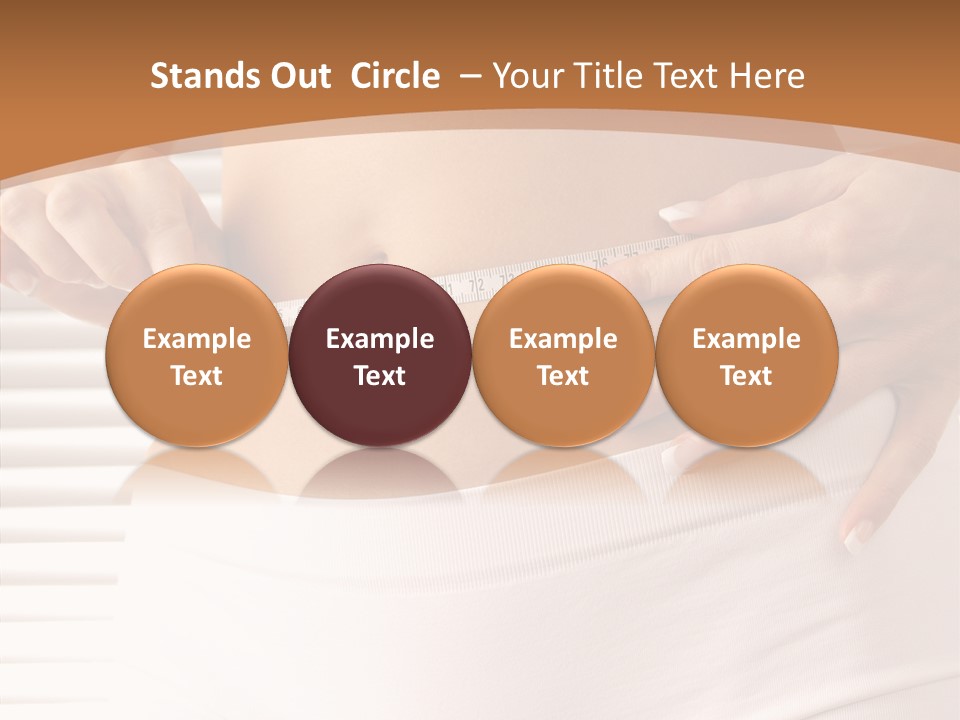 Stands Out Circle – Your Title Text Here

Example Text

Example Text

Example Text

Example Text